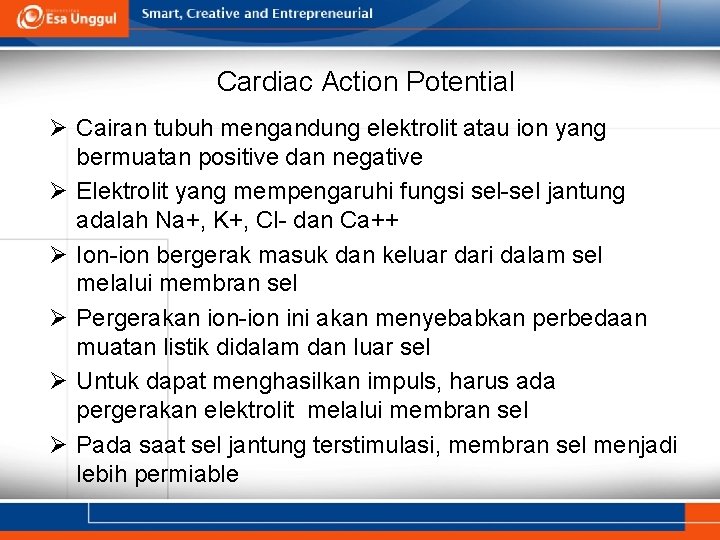 Esa Unggul
Smart, Creative and Entrepreneurial

Cardiac Action Potential

➢ Cairan tubuh mengandung elektrolit atau ion yang bermuatan positive dan negative
➢ Elektrolit yang mempengaruhi fungsi sel-sel jantung adalah Na+, K+, Cl- dan Ca++
➢ Ion-ion bergerak masuk dan keluar dari dalam sel melalui membran sel
➢ Pergerakan ion-ion ini akan menyebabkan perbedaan muatan listik didalam dan luar sel
➢ Untuk dapat menghasilkan impuls, harus ada pergerakan elektrolit melalui membran sel
➢ Pada saat sel jantung terstimulasi, membran sel menjadi lebih permiable